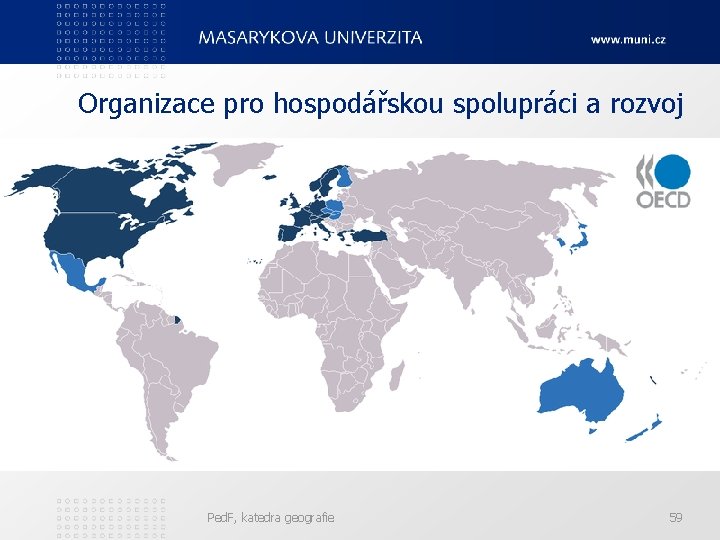 MASARYKOVA UNIVERZITA

www.muni.cz

Organizace pro hospodářskou spolupráci a rozvoj

OECD

PedF, katedra geografie

59